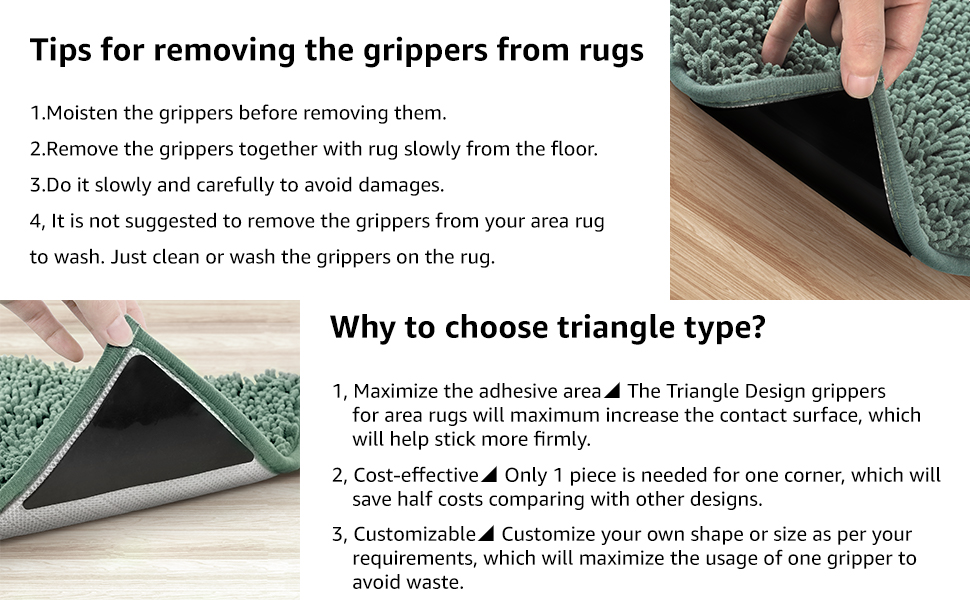 Tips for removing the grippers from rugs

1.Moisten the grippers before removing them.

2.Remove the grippers together with rug slowly from the floor.

3.Do it slowly and carefully to avoid damages.

4, It is not suggested to remove the grippers from your area rug to wash. Just clean or wash the grippers on the rug.

Why to choose triangle type?

1, Maximize the adhesive area◢ The Triangle Design grippers for area rugs will maximum increase the contact surface, which will help stick more firmly.

2, Cost-effective◢ Only 1 piece is needed for one corner, which will save half costs comparing with other designs.

3, Customizable◢ Customize your own shape or size as per your requirements, which will maximize the usage of one gripper to avoid waste.